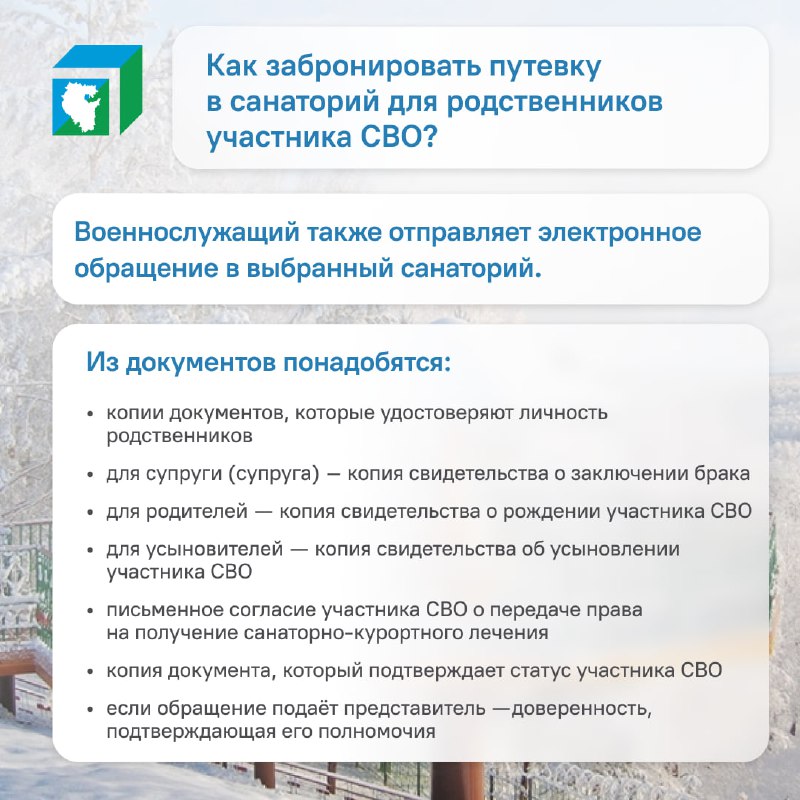 Как забронировать путевку в санаторий для родственников участника СВО?

Военнослужащий также отправляет электронное обращение в выбранный санаторий.

Из документов понадобятся:

• копии документов, которые удостоверяют личность родственников

• для супруги (супруга) — копия свидетельства о заключении брака

• для родителей — копия свидетельства о рождении участника СВО

• для усыновителей — копия свидетельства об усыновлении участника СВО

• письменное согласие участника СВО о передаче права на получение санаторно-курортного лечения

• копия документа, который подтверждает статус участника СВО

• если обращение подаёт представитель —доверенность, подтверждающая его полномочия